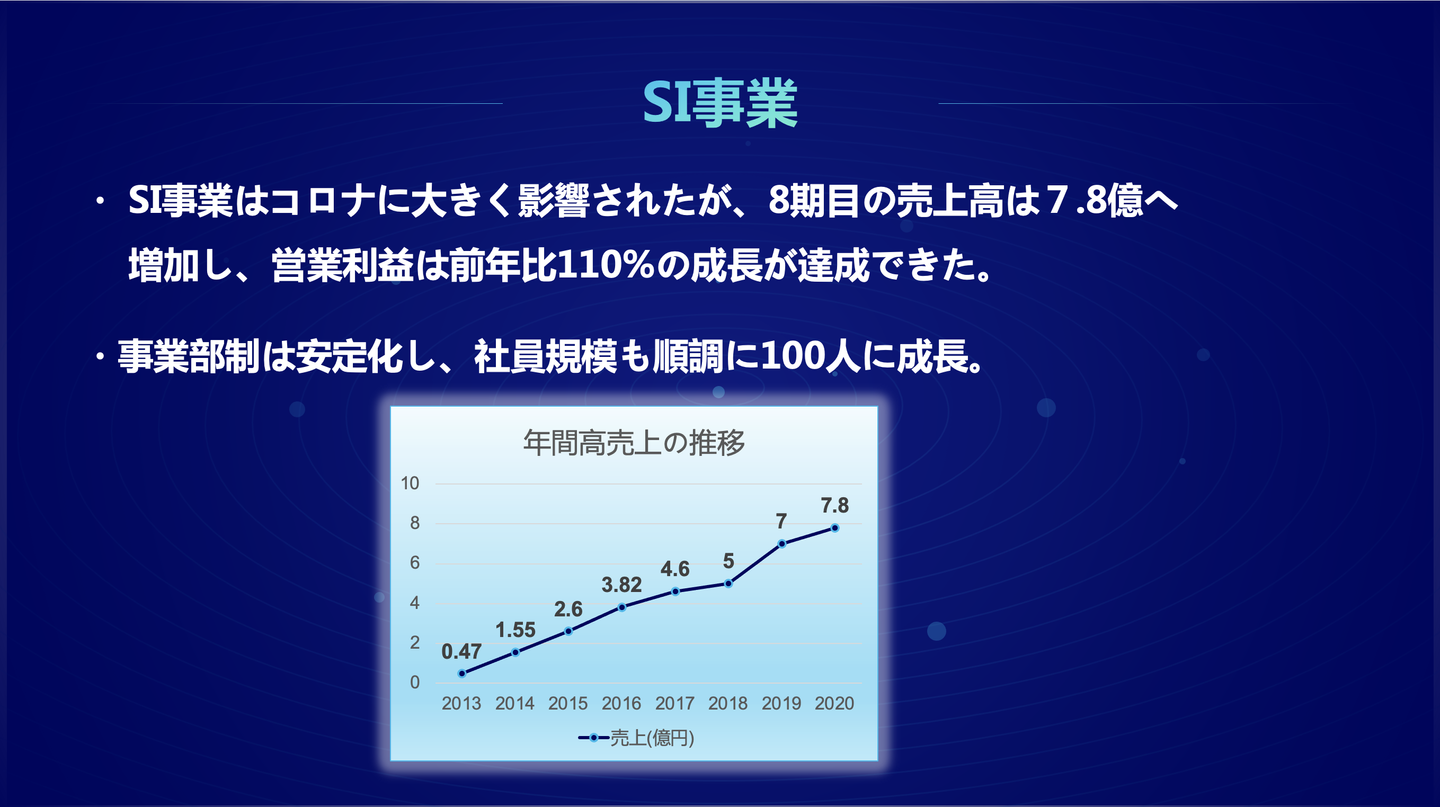 SI事業

・ SI事業はコロナに大きく影響されたが、8期目の売上高は７.8億へ増加し、営業利益は前年比110%の成長が達成できた。

・事業部制は安定化し、社員規模も順調に100人に成長。

年間高売上の推移

10
8
6
4
2
0

0.47
1.55
2.6
3.82
4.6
5
7
7.8

2013 2014 2015 2016 2017 2018 2019 2020

売上(億円)